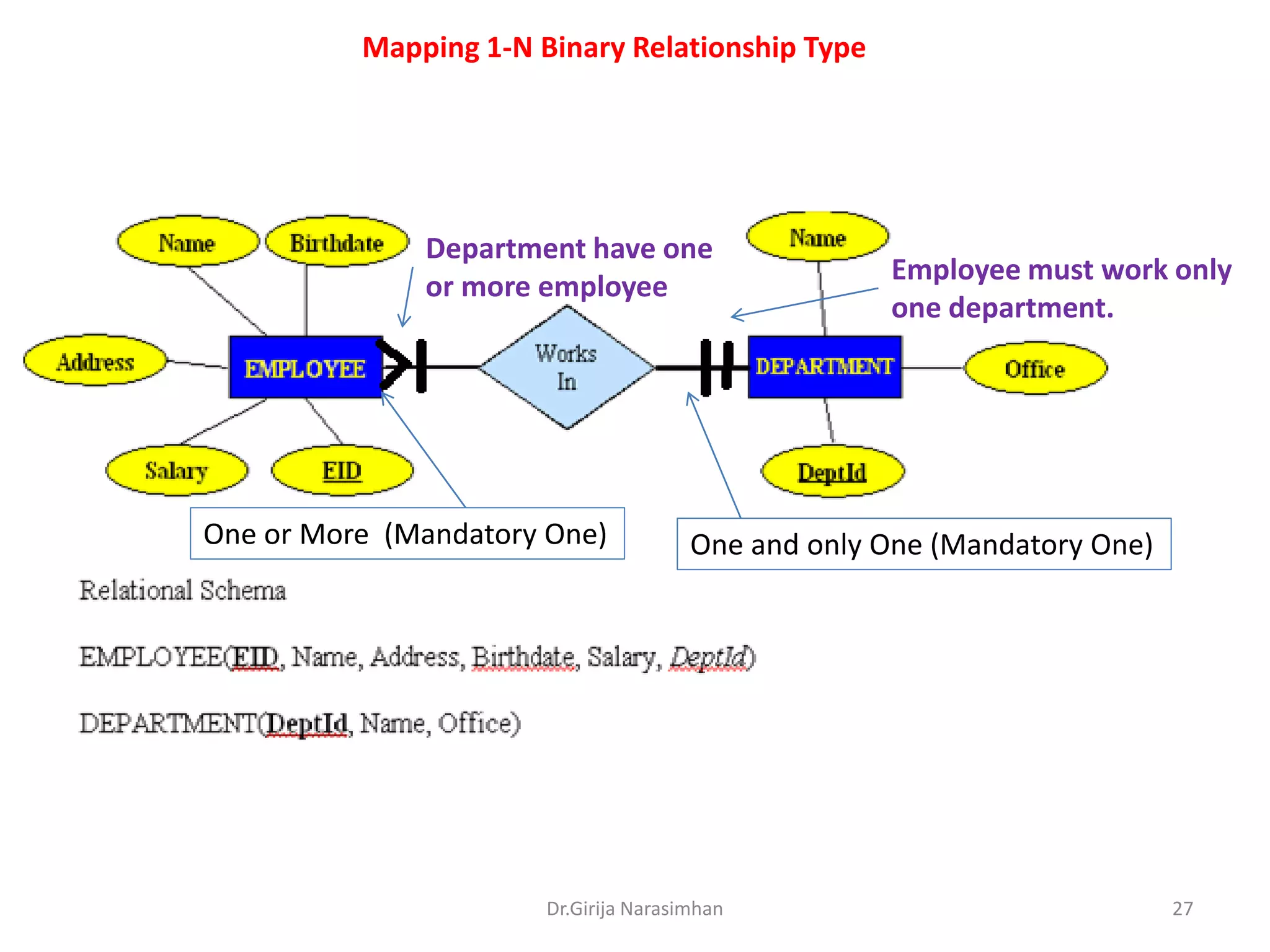 Mapping 1-N Binary Relationship Type

Name

Birthdate

Department have one or more employee

Name

Employee must work only one department.

Address

EMPLOYEE

Works In

DEPARTMENT

Office

Salary

EID

DeptId

One or More (Mandatory One)

One and only One (Mandatory One)

Relational Schema

EMPLOYEE(EID, Name, Address, Birthdate, Salary, DeptId)

DEPARTMENT(DeptId, Name, Office)

Dr.Girija Narasimhan

27